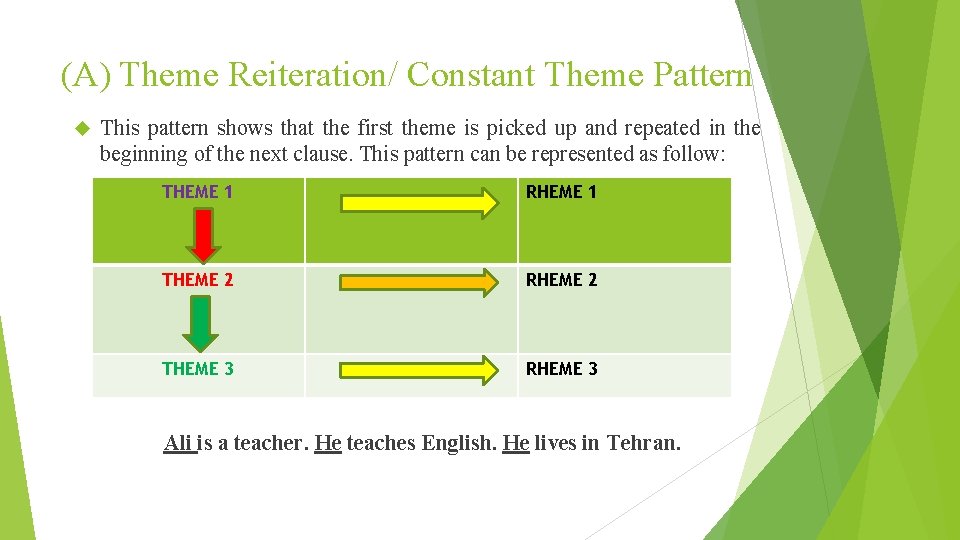 (A) Theme Reiteration/ Constant Theme Pattern

This pattern shows that the first theme is picked up and repeated in the beginning of the next clause. This pattern can be represented as follow:

| THEME 1 |  | RHEME 1 |
|---|---|---|
| THEME 2 |  | RHEME 2 |
| THEME 3 |  | RHEME 3 |

Ali is a teacher. He teaches English. He lives in Tehran.